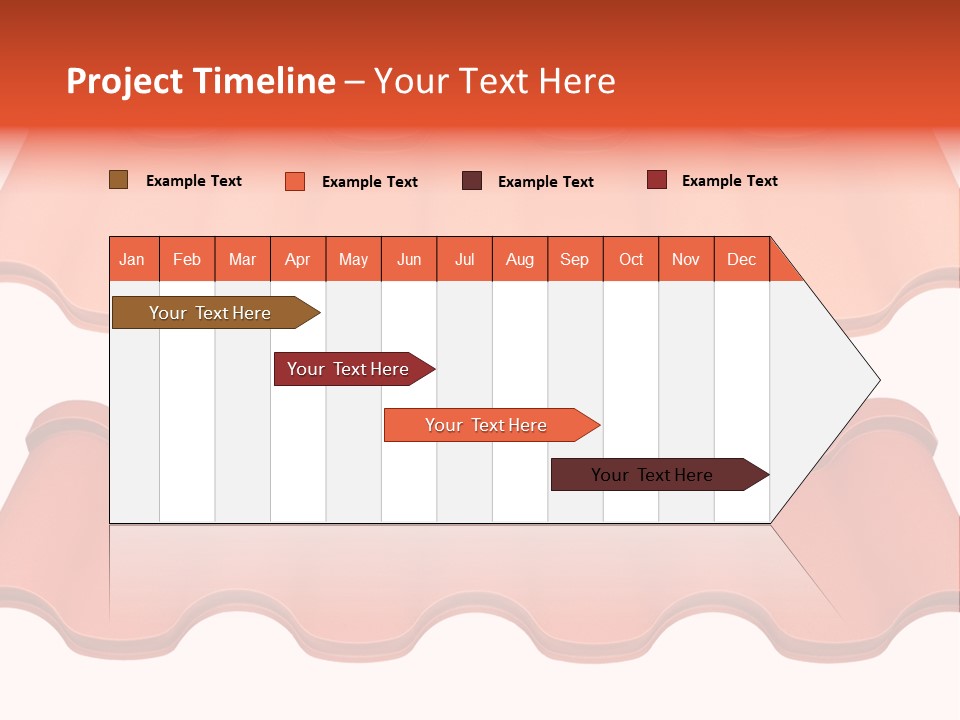 Project Timeline – Your Text Here

Example Text Example Text Example Text Example Text

| Jan | Feb | Mar | Apr | May | Jun | Jul | Aug | Sep | Oct | Nov | Dec |
|---|---|---|---|---|---|---|---|---|---|---|---|

Your Text Here

Your Text Here

Your Text Here

Your Text Here